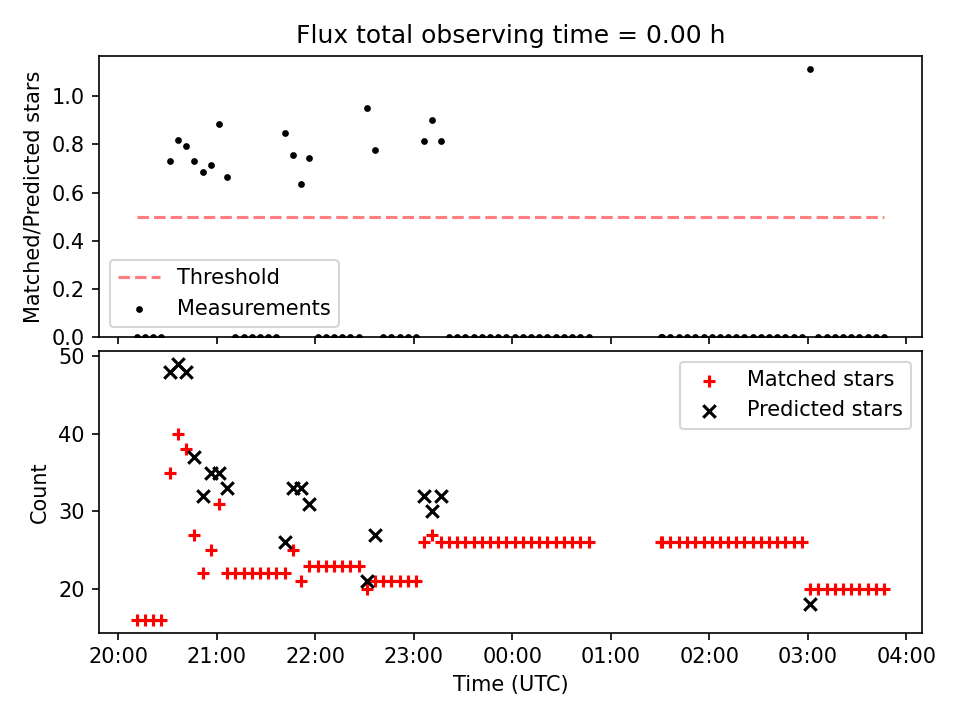 Flux total observing time = 0.00 h

Matched/Predicted stars

1.0
0.8
0.6
0.4
0.2
0.0

Threshold
Measurements

Count

50
40
30
20

Matched stars
Predicted stars

20:00 21:00 22:00 23:00 00:00 01:00 02:00 03:00 04:00

Time (UTC)